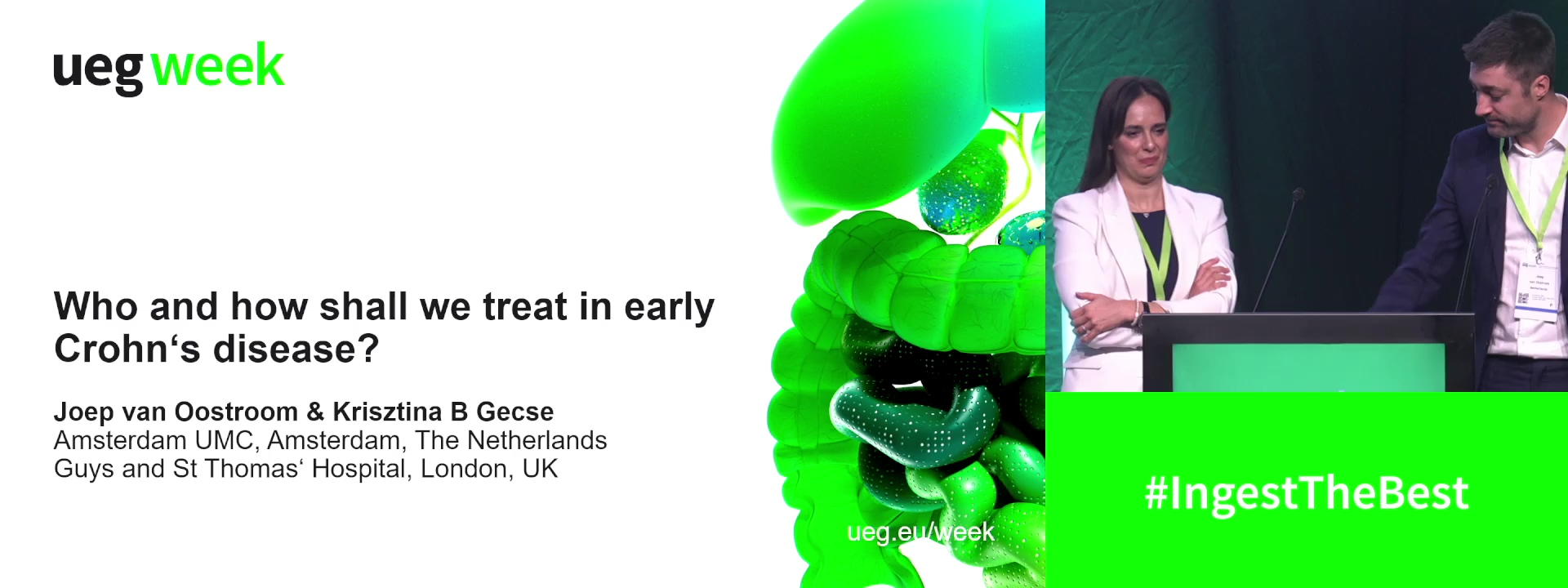 ueg week

Who and how shall we treat in early Crohn‘s disease?

Joep van Oostroom & Krisztina B Gecse
Amsterdam UMC, Amsterdam, The Netherlands
Guys and St Thomas‘ Hospital, London, UK

ueg.eu/week

#IngestTheBest